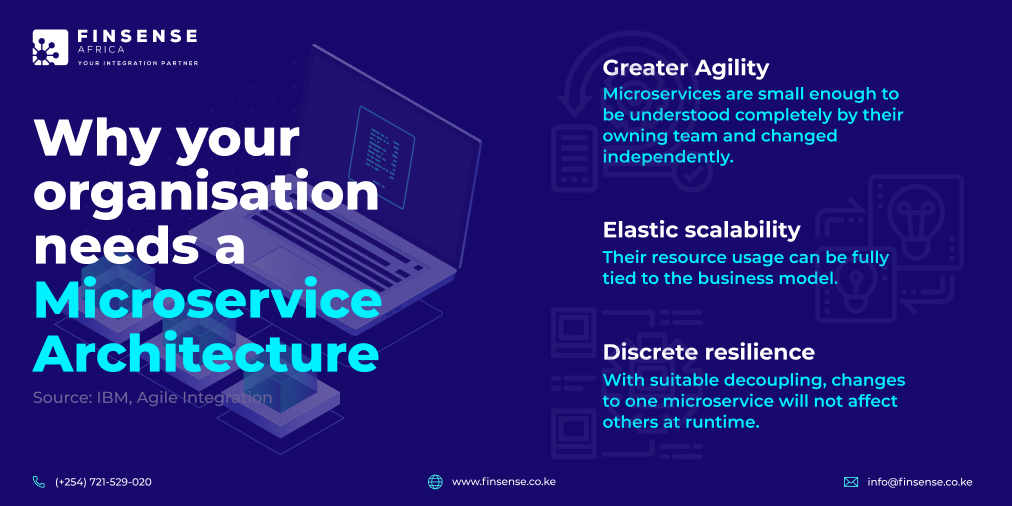 FINSENSE
AFRICA
YOUR INTEGRATION PARTNER

Why your organisation needs a Microservice Architecture

Source: IBM, Agile Integration

Greater Agility
Microservices are small enough to be understood completely by their owning team and changed independently.

Elastic scalability
Their resource usage can be fully tied to the business model.

Discrete resilience
With suitable decoupling, changes to one microservice will not affect others at runtime.

(+254) 721-529-020

www.finsense.co.ke

info@finsense.co.ke